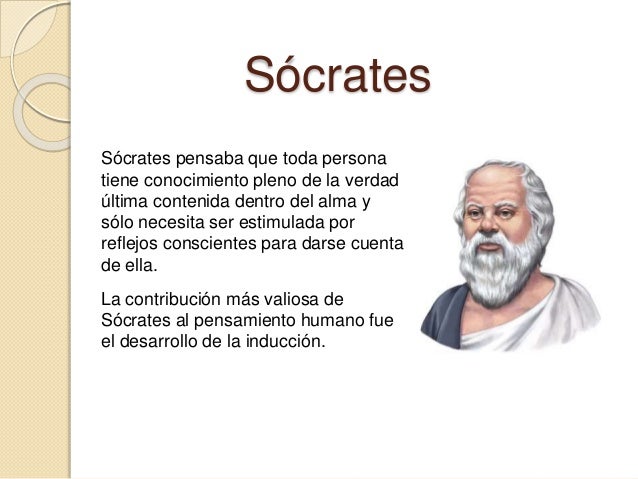 Sócrates

Sócrates pensaba que toda persona tiene conocimiento pleno de la verdad última contenida dentro del alma y sólo necesita ser estimulada por reflejos conscientes para darse cuenta de ella.

La contribución más valiosa de Sócrates al pensamiento humano fue el desarrollo de la inducción.